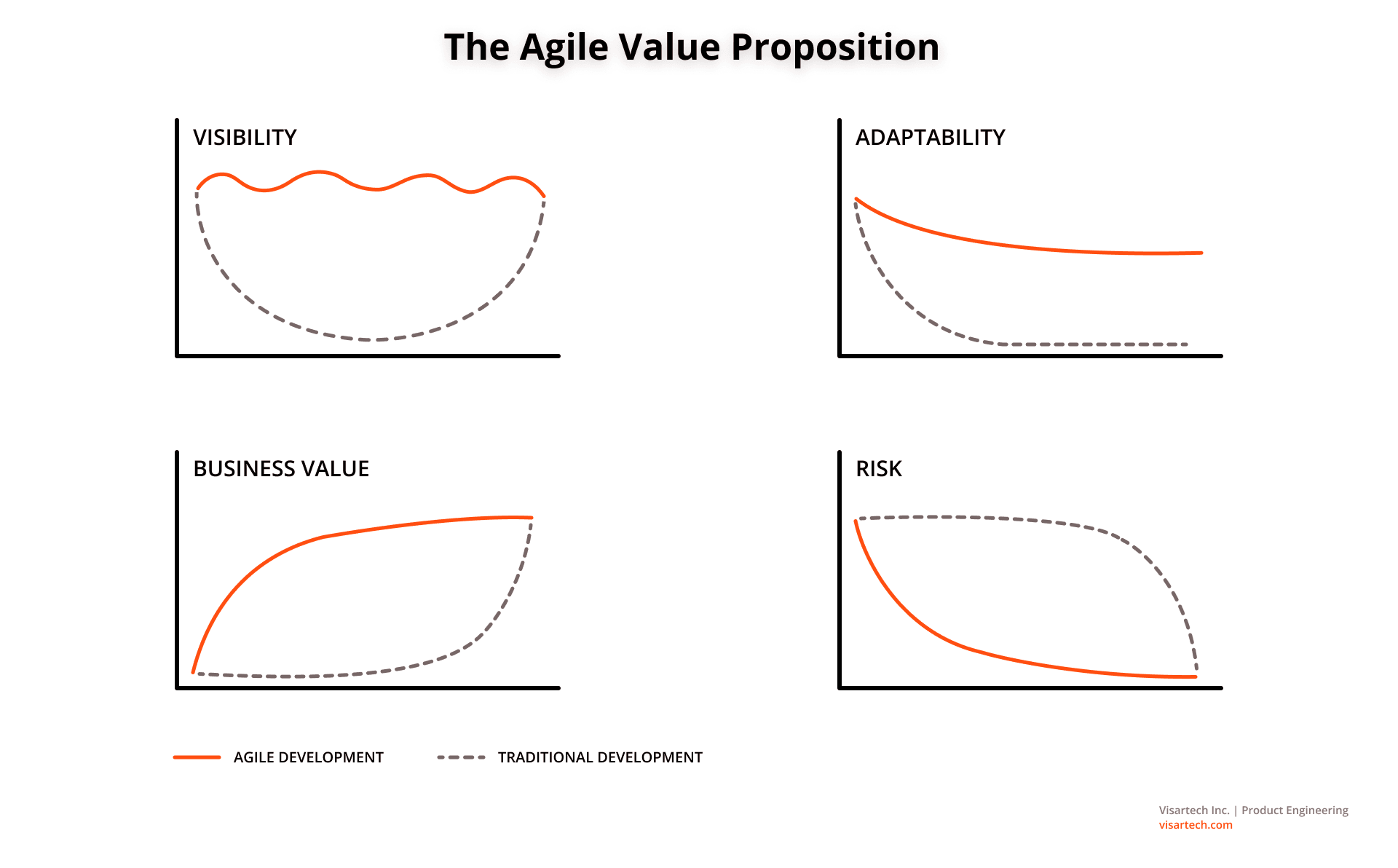 The Agile Value Proposition

VISIBILITY

ADAPTABILITY

BUSINESS VALUE

RISK

AGILE DEVELOPMENT

TRADITIONAL DEVELOPMENT

Visartech Inc. | Product Engineering
visartech.com